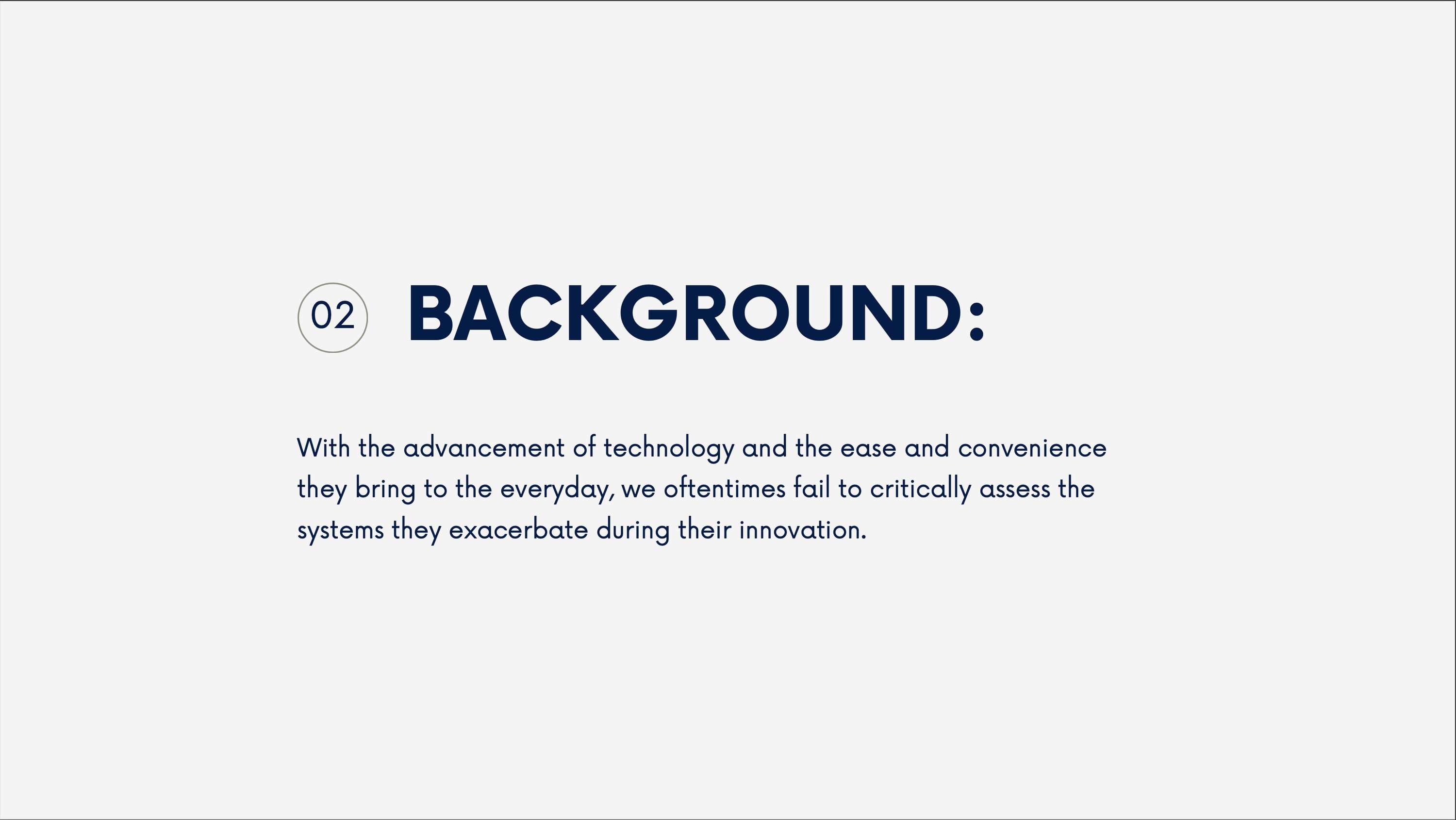 02 BACKGROUND:

With the advancement of technology and the ease and convenience they bring to the everyday, we oftentimes fail to critically assess the systems they exacerbate during their innovation.